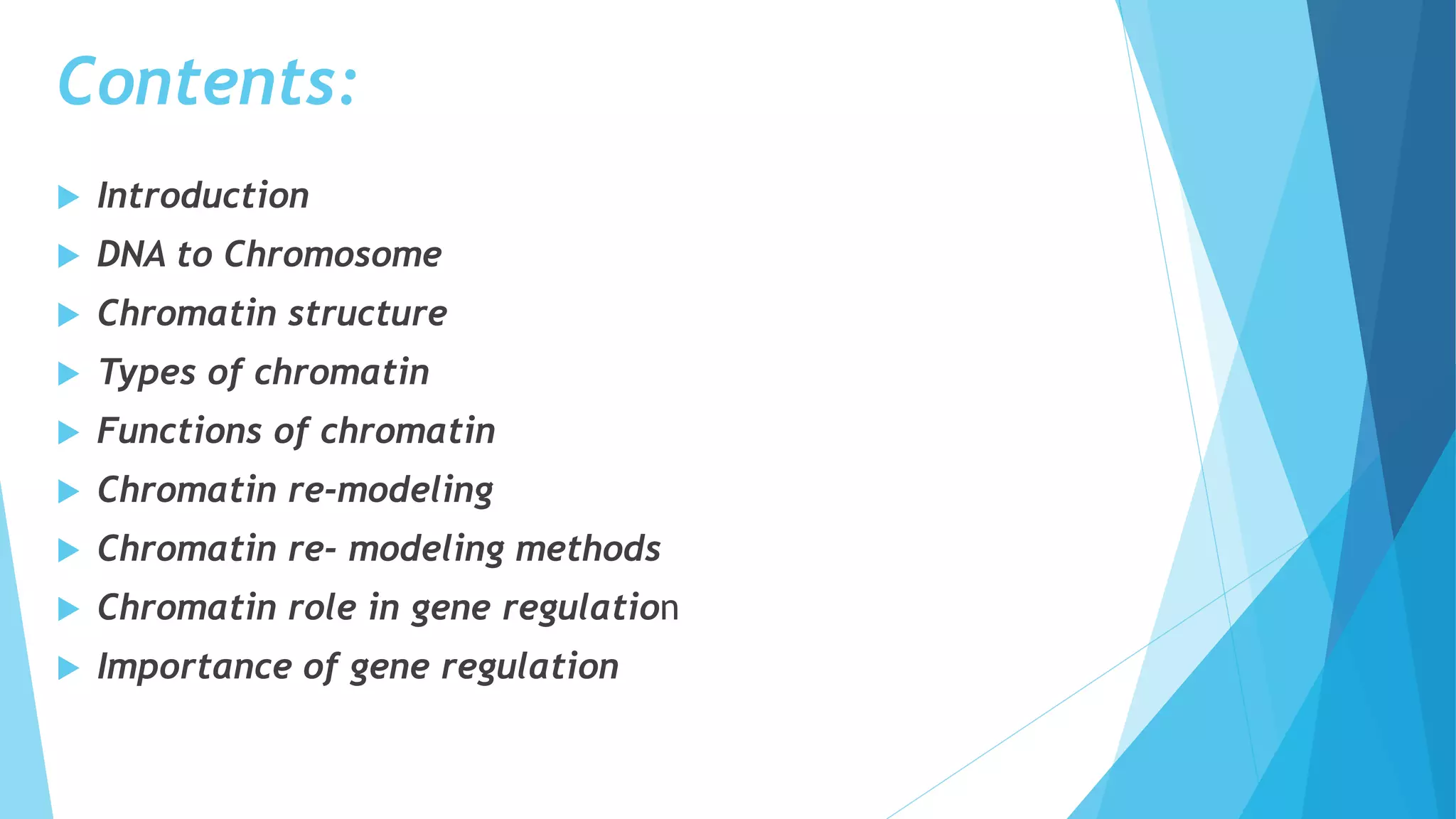 Contents:

Introduction
DNA to Chromosome
Chromatin structure
Types of chromatin
Functions of chromatin
Chromatin re-modeling
Chromatin re- modeling methods
Chromatin role in gene regulation
Importance of gene regulation